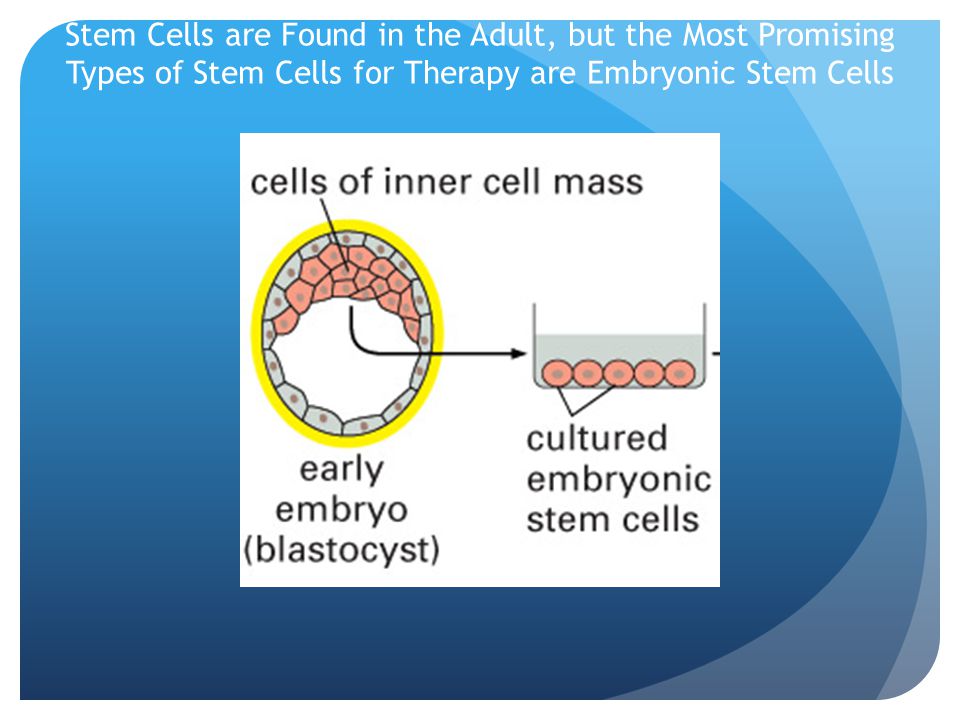 Stem Cells are Found in the Adult, but the Most Promising Types of Stem Cells for Therapy are Embryonic Stem Cells

cells of inner cell mass

early embryo (blastocyst)

cultured embryonic stem cells